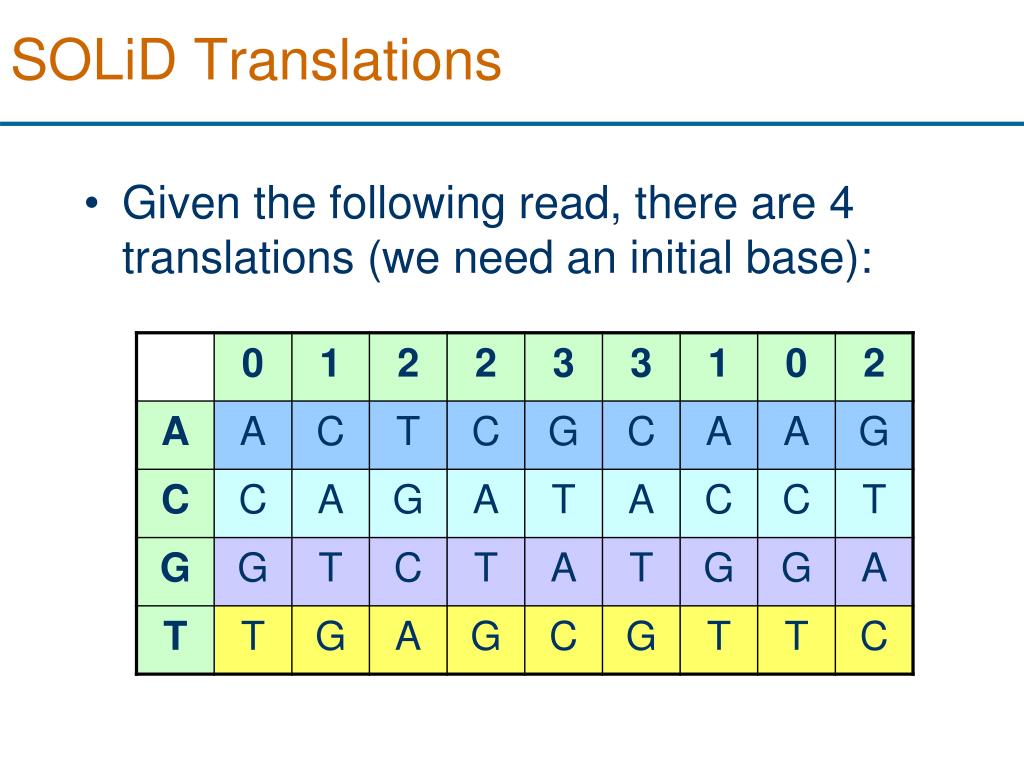 SOLiD Translations

• Given the following read, there are 4 translations (we need an initial base):

| | 0 | 1 | 2 | 2 | 3 | 3 | 1 | 0 | 2 |
|---|---|---|---|---|---|---|---|---|---|
| A | A | C | T | C | G | C | A | A | G |
| C | C | A | G | A | T | A | C | C | T |
| G | G | T | C | T | A | T | G | G | A |
| T | T | G | A | G | C | G | T | T | C |